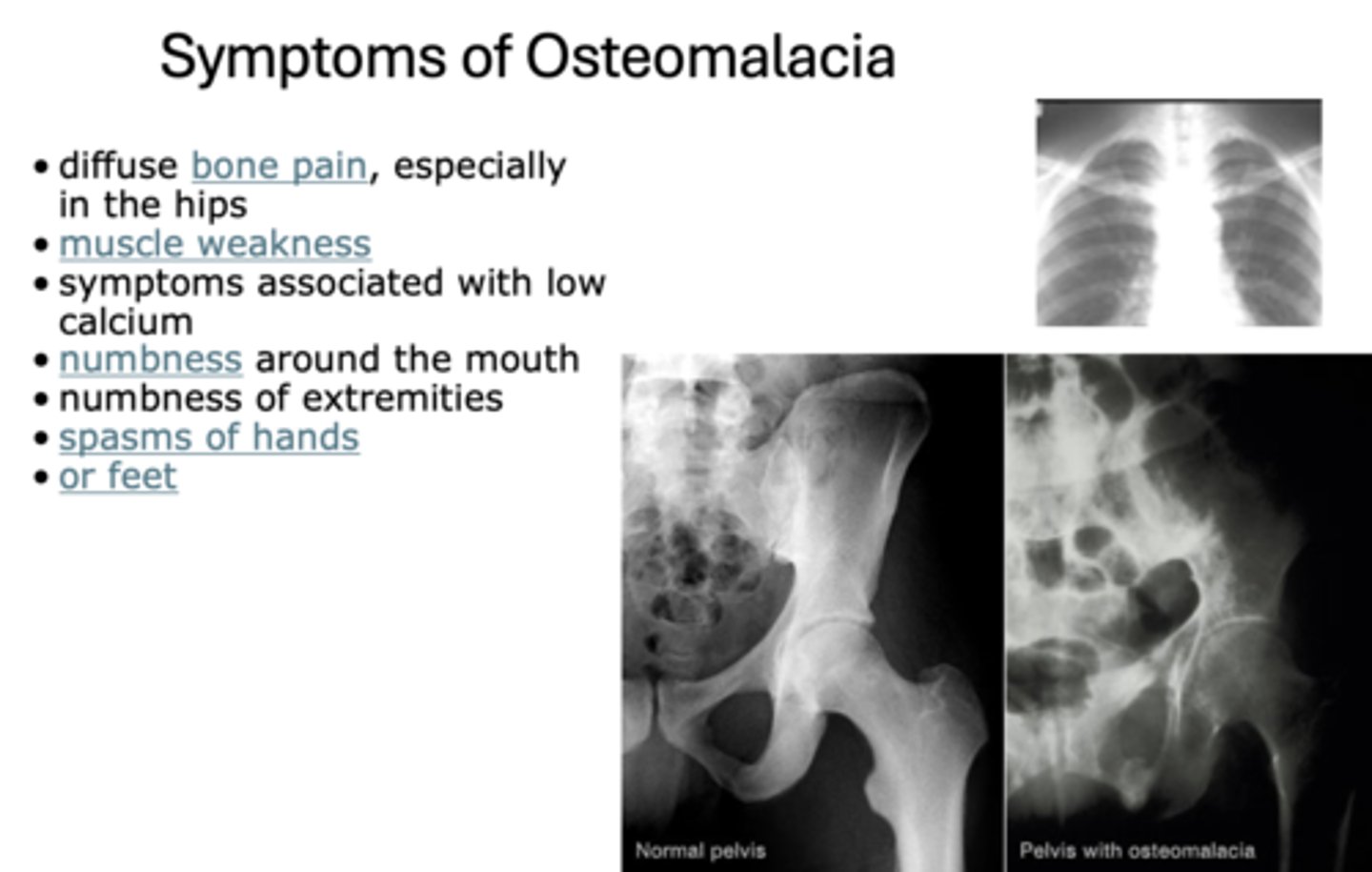 Symptoms of Osteomalacia

• diffuse bone pain, especially in the hips
• muscle weakness
• symptoms associated with low calcium
• numbness around the mouth
• numbness of extremities
• spasms of hands
• or feet

Normal pelvis

Pelvis with osteomalacia